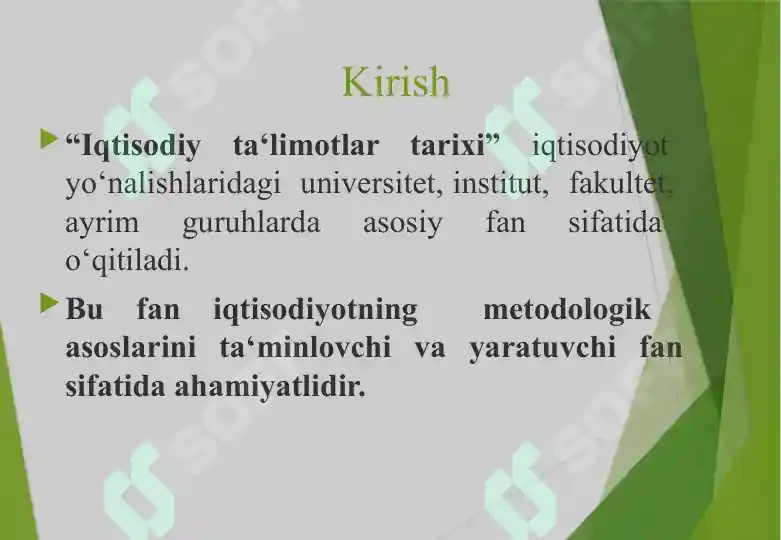 Kirish

“Iqtisodiy ta‘limotlar tarixi” iqtisodiyot yo‘nalishlaridagi universitet, institut, fakultet, ayrim guruhlarda asosiy fan sifatida o‘qitiladi.

Bu fan iqtisodiyotning metodologik asoslarini ta‘minlovchi va yaratuvchi fan sifatida ahamiyatlidir.